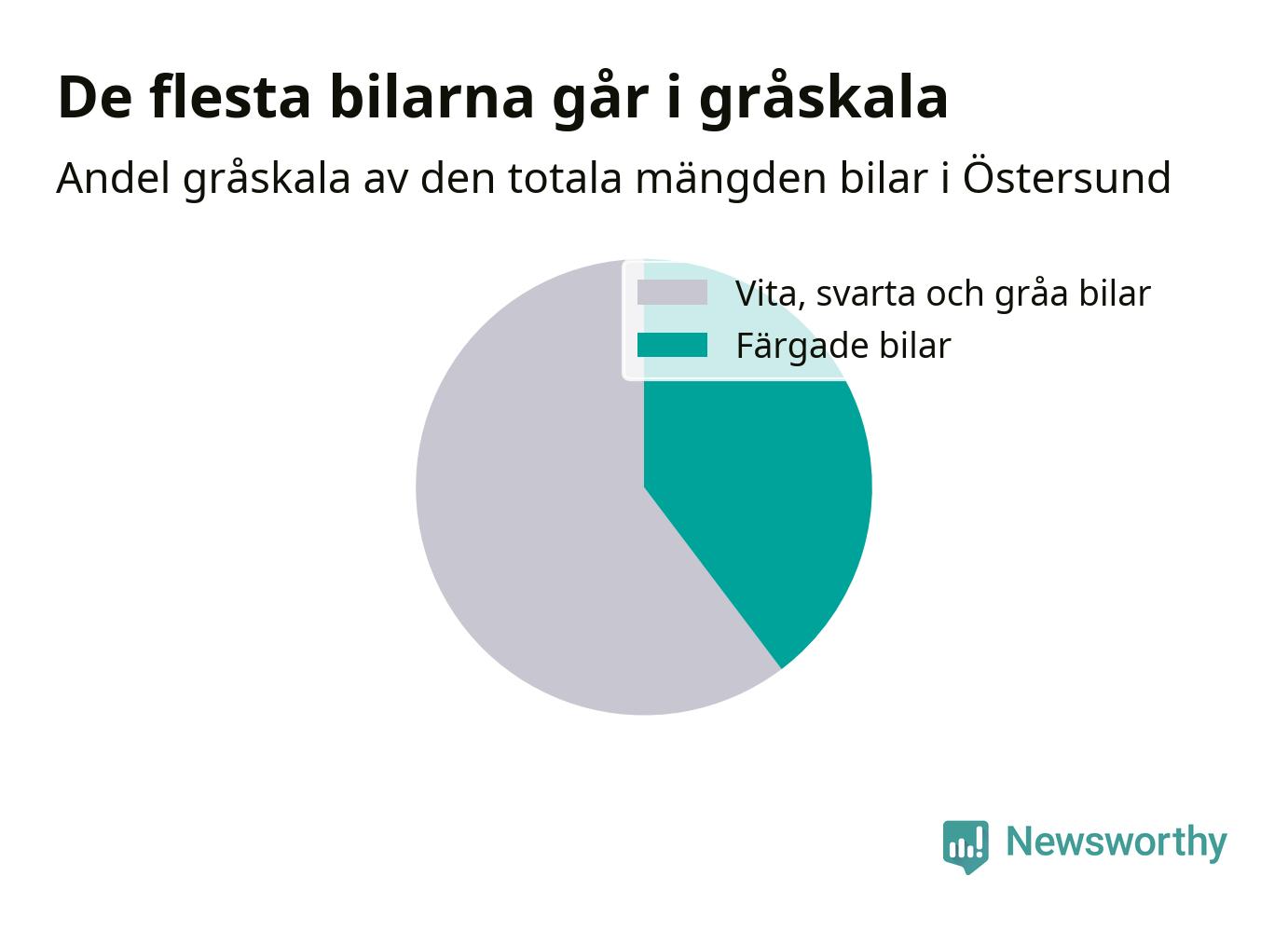 De flesta bilarna går i gråskala

Andel gråskala av den totala mängden bilar i Östersund

Vita, svarta och gråa bilar
Färgade bilar

Newsworthy